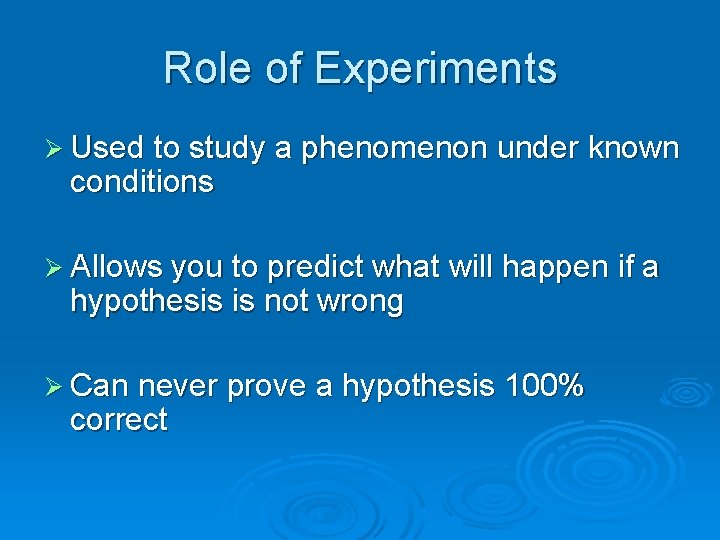 Role of Experiments

➢ Used to study a phenomenon under known conditions

➢ Allows you to predict what will happen if a hypothesis is not wrong

➢ Can never prove a hypothesis 100% correct